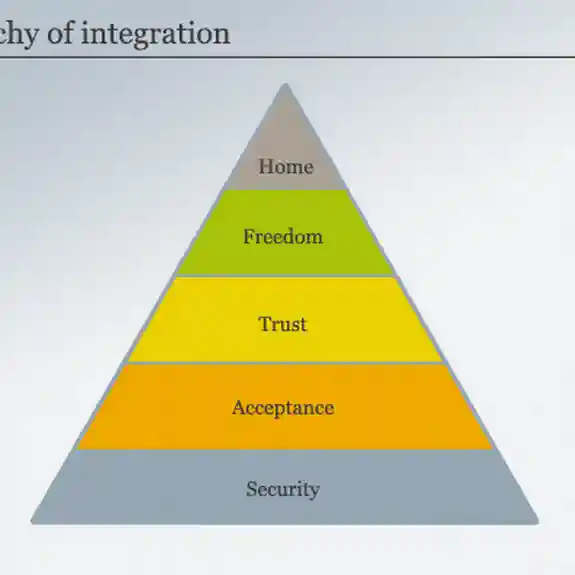 chy of integration

Home

Freedom

Trust

Acceptance

Security